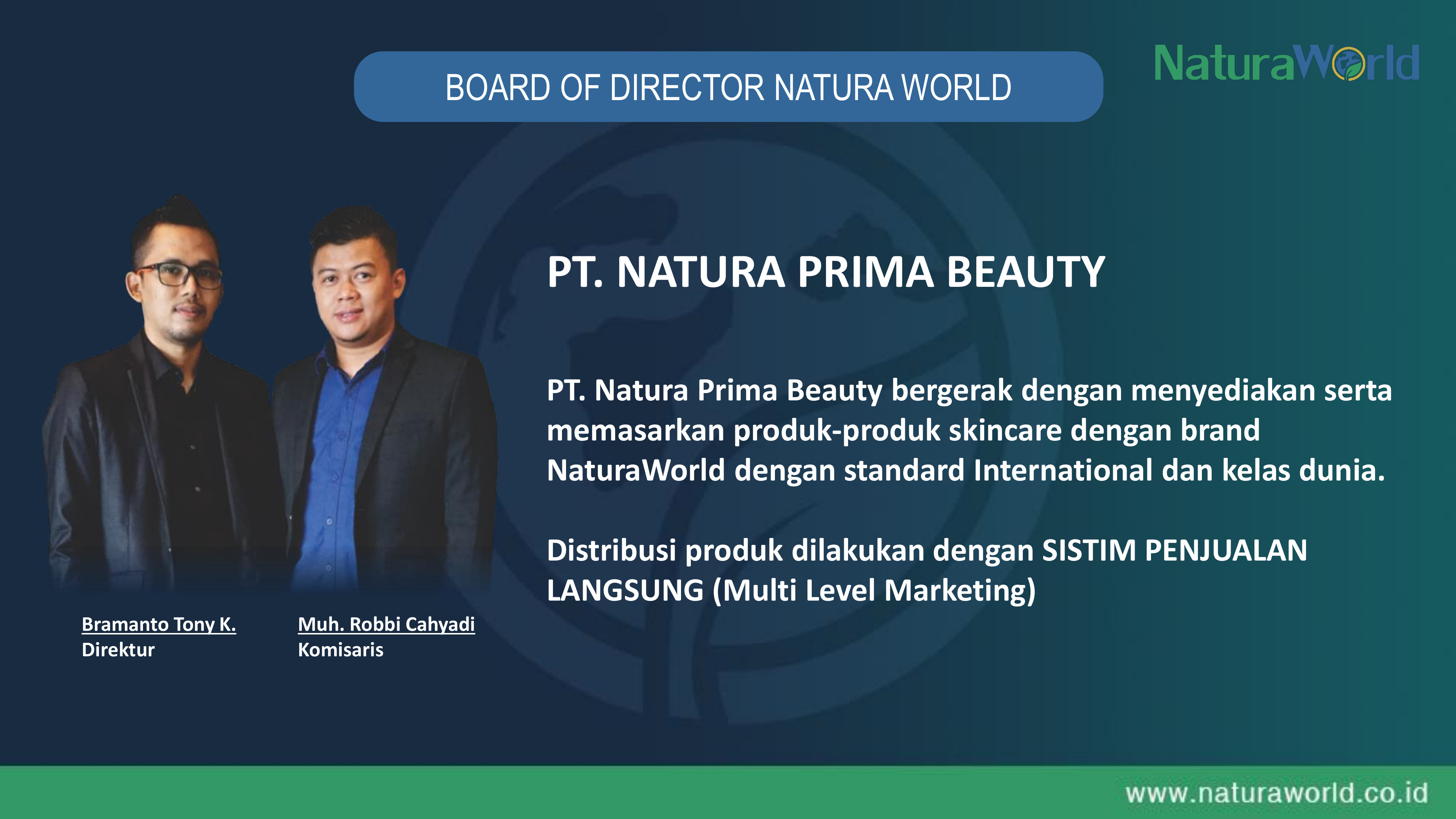 BOARD OF DIRECTOR NATURA WORLD

NaturaWorld

PT. NATURA PRIMA BEAUTY

PT. Natura Prima Beauty bergerak dengan menyediakan serta memasarkan produk-produk skincare dengan brand NaturaWorld dengan standard International dan kelas dunia.

Distribusi produk dilakukan dengan SISTIM PENJUALAN LANGSUNG (Multi Level Marketing)

Bramanto Tony K.
Direktur

Muh. Robbi Cahyadi
Komisaris

www.naturaworld.co.id